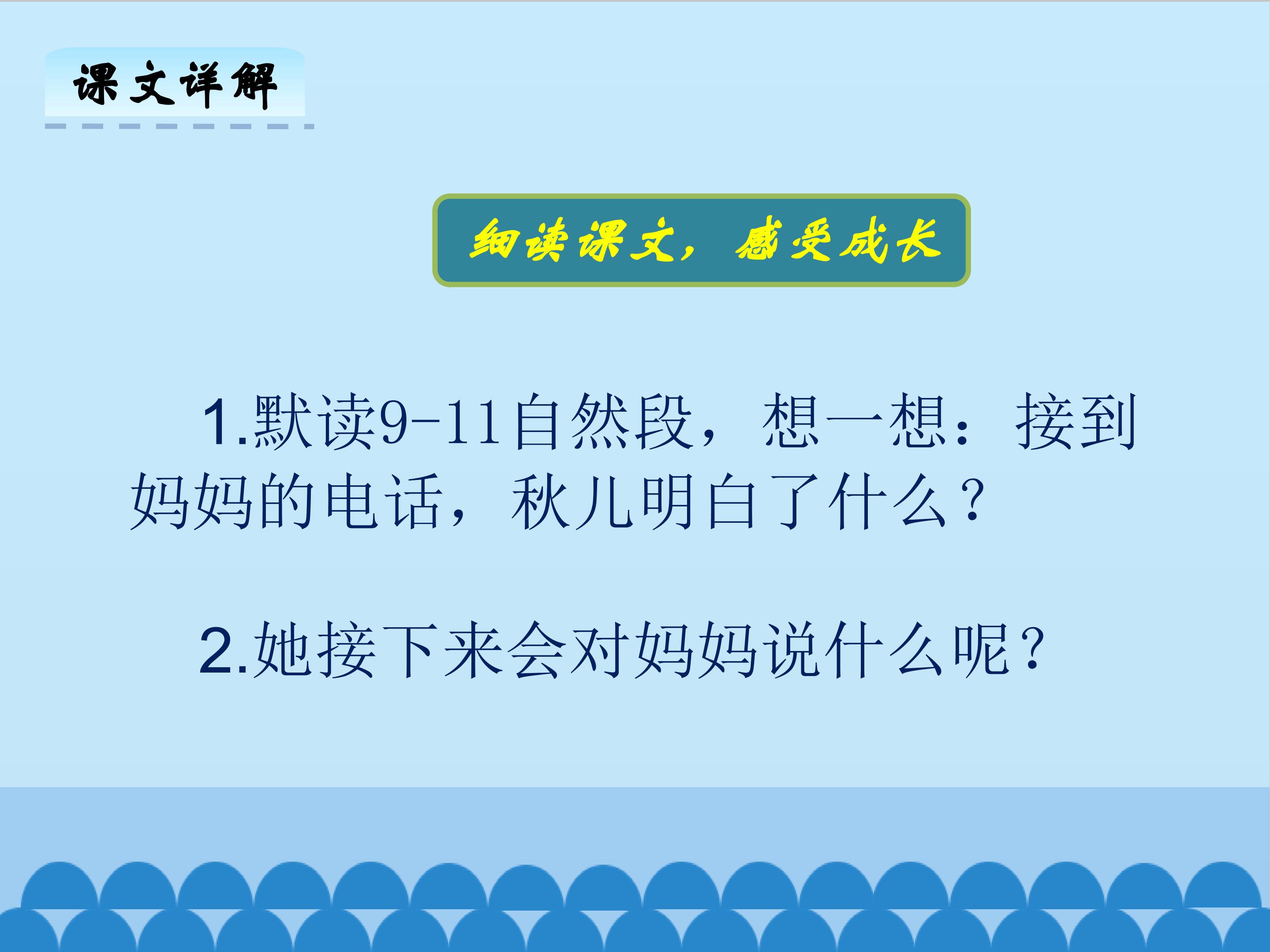 课文详解

细读课文，感受成长

1.默读9-11自然段，想一想：接到妈妈的电话，秋儿明白了什么？

2.她接下来会对妈妈说什么呢？